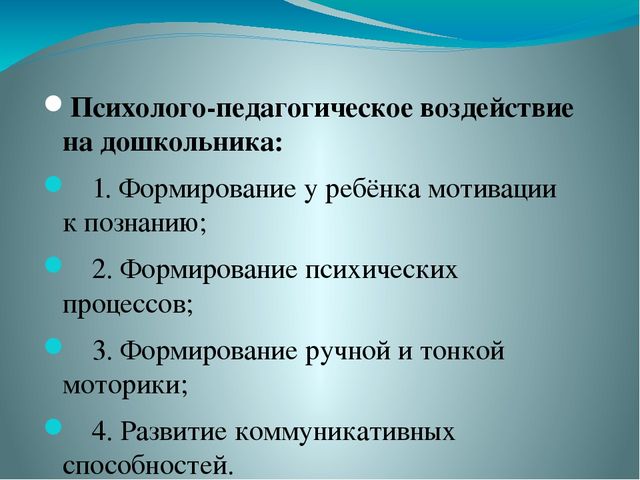 Психолого-педагогическое воздействие на дошкольника:

1. Формирование у ребёнка мотивации к познанию;

2. Формирование психических процессов;

3. Формирование ручной и тонкой моторики;

4. Развитие коммуникативных способностей.